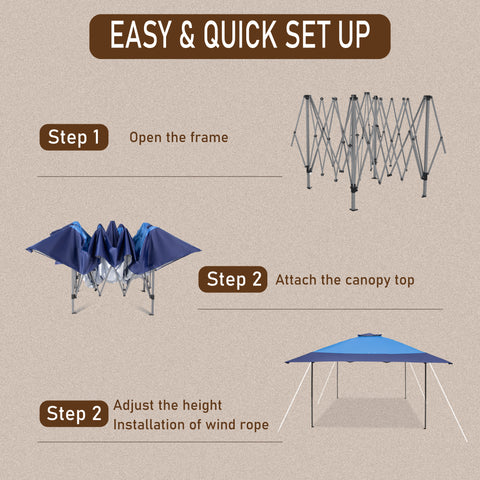 EASY & QUICK SET UP

Step 1 Open the frame

Step 2 Attach the canopy top

Step 2 Adjust the height
Installation of wind rope